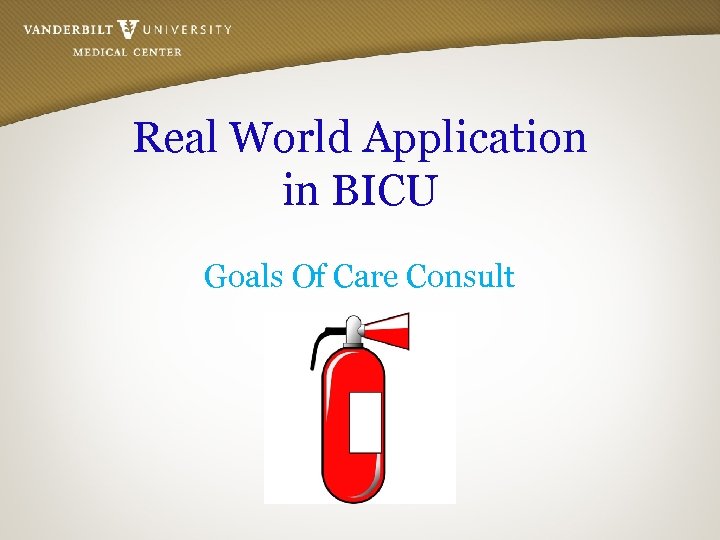 VANDERBILT UNIVERSITY
MEDICAL CENTER

Real World Application in BICU

Goals Of Care Consult